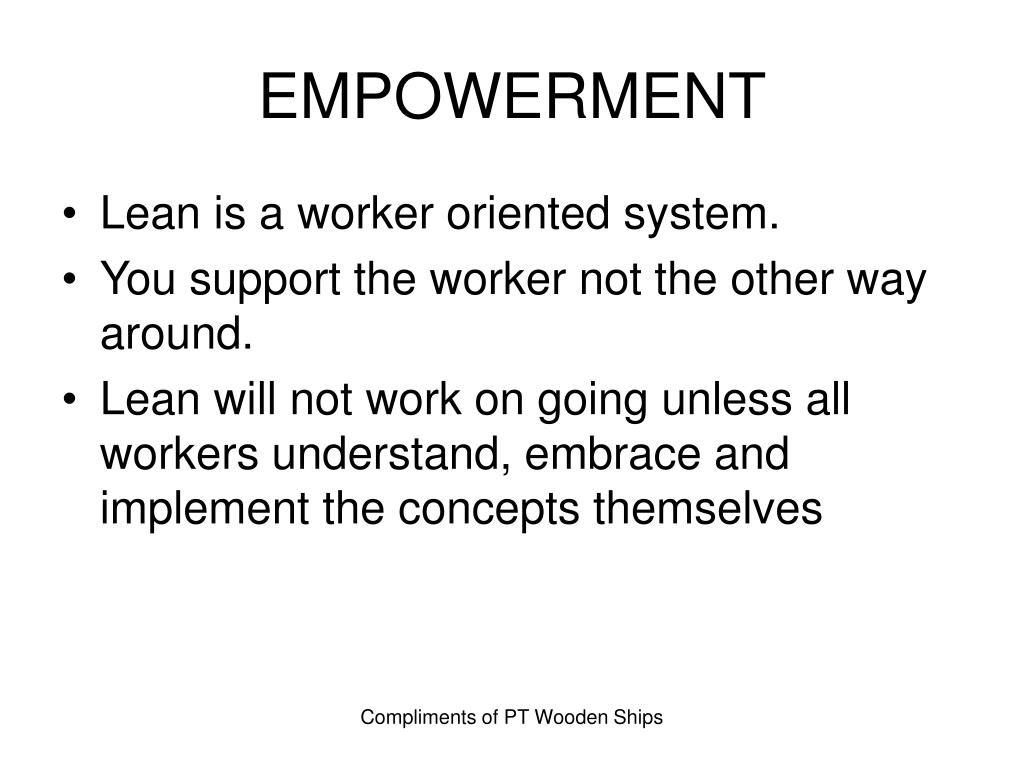 EMPOWERMENT

• Lean is a worker oriented system.
• You support the worker not the other way around.
• Lean will not work on going unless all workers understand, embrace and implement the concepts themselves

Compliments of PT Wooden Ships